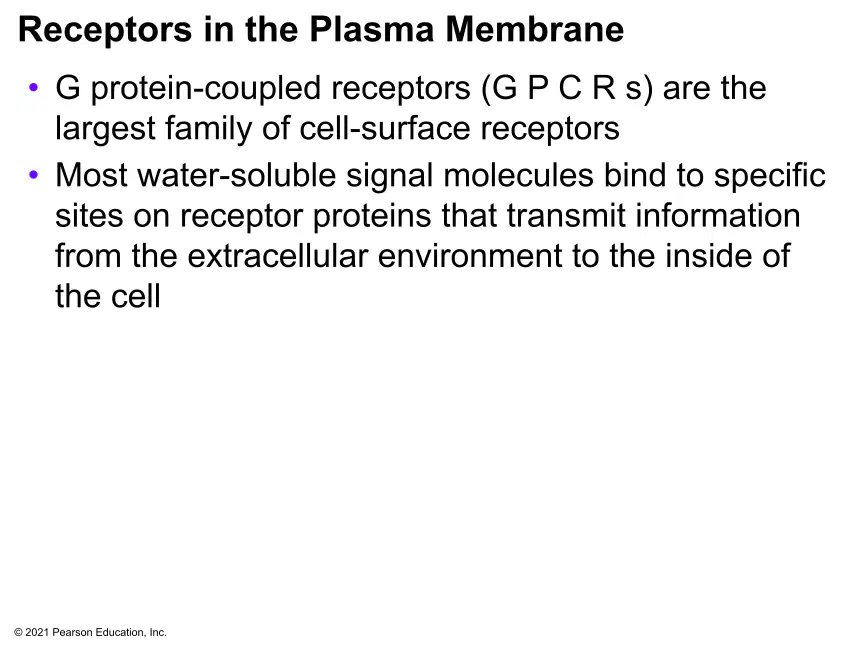 Receptors in the Plasma Membrane

• G protein-coupled receptors (G P C R s) are the largest family of cell-surface receptors
• Most water-soluble signal molecules bind to specific sites on receptor proteins that transmit information from the extracellular environment to the inside of the cell

© 2021 Pearson Education, Inc.